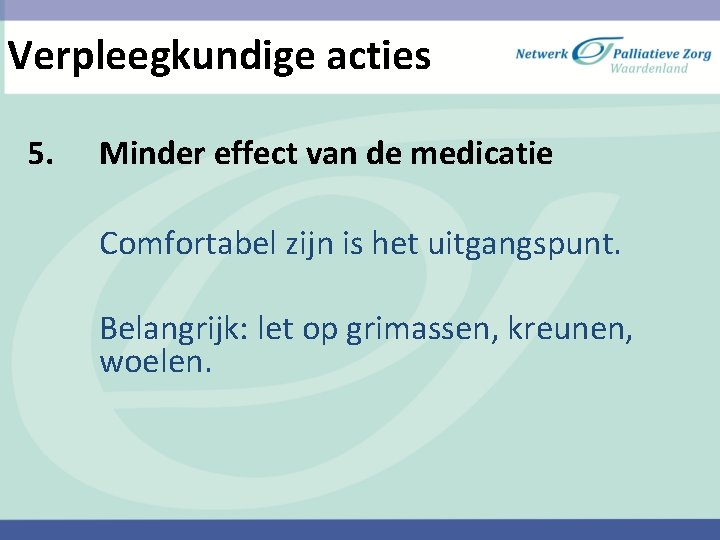 Verpleegkundige acties

Netwerk Palliatieve Zorg
Waardenland

5. Minder effect van de medicatie

Comfortabel zijn is het uitgangspunt.

Belangrijk: let op grimassen, kreunen, woelen.